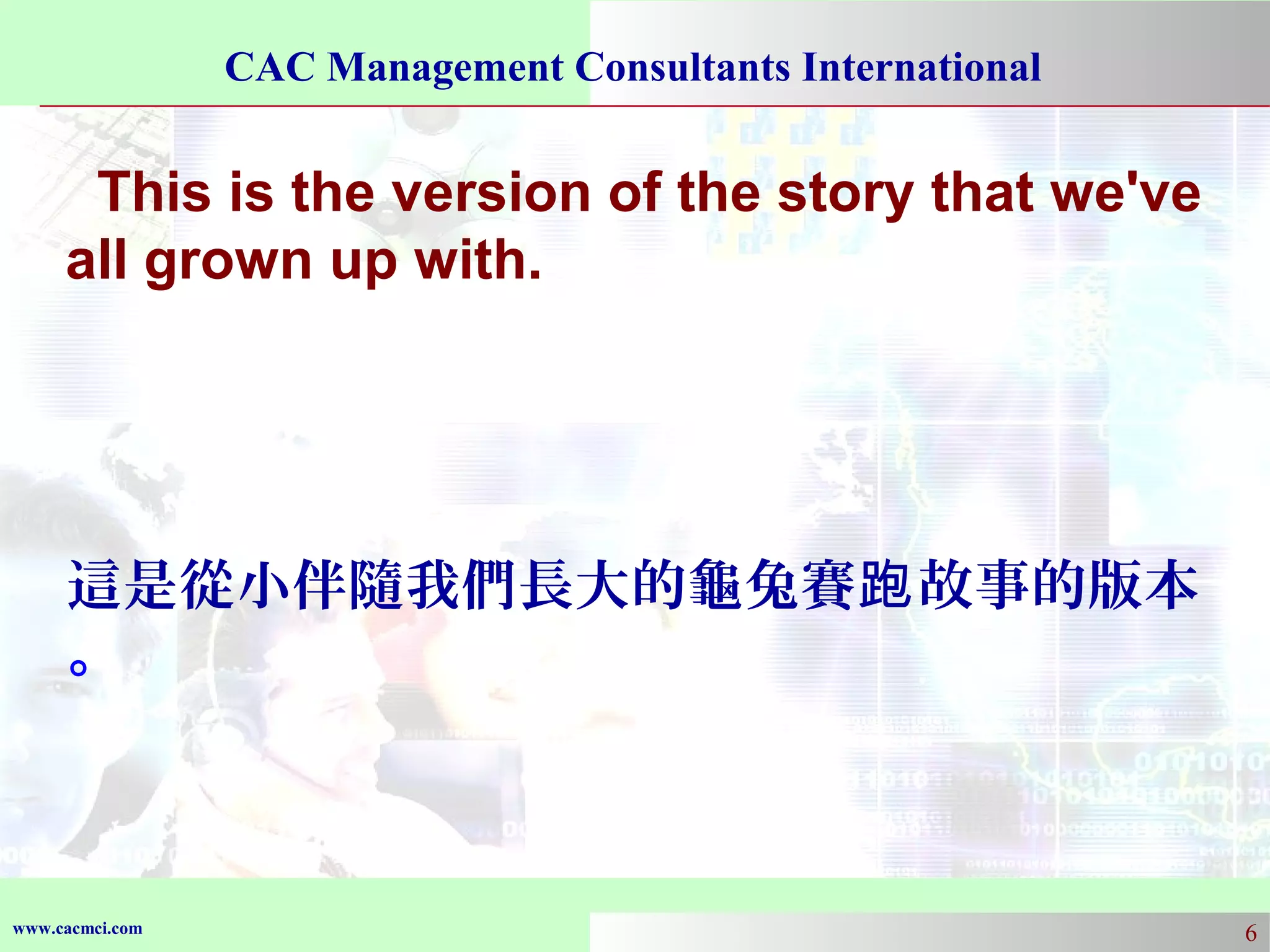 CAC Management Consultants International

This is the version of the story that we've all grown up with.

這是從小伴隨我們長大的龜兔賽跑故事的版本。

www.cacmci.com

6